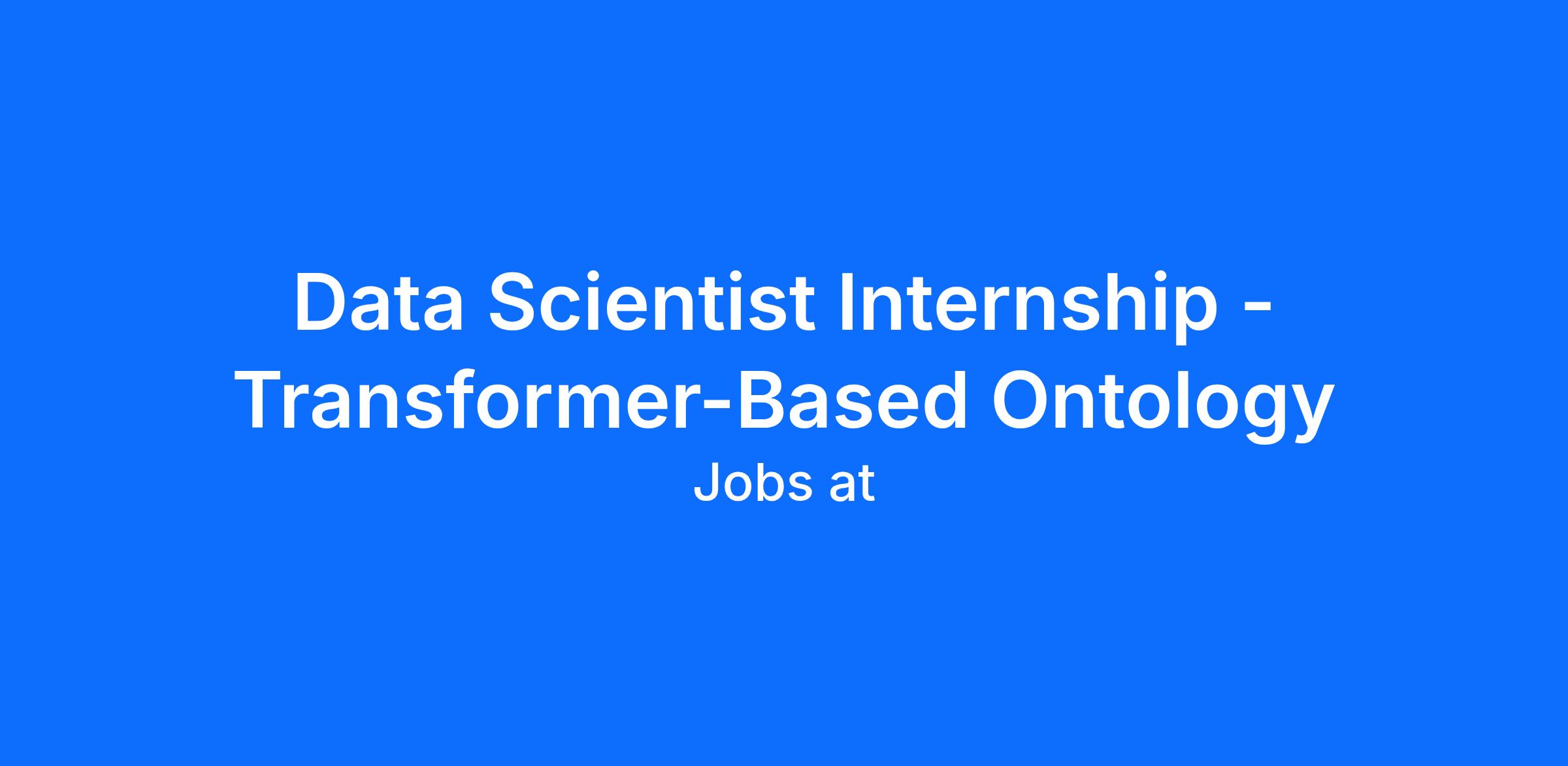 Data Scientist Internship - Transformer-Based Ontology

Jobs at